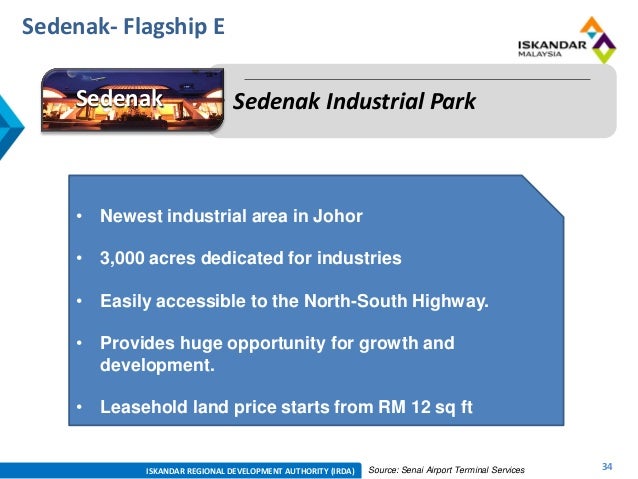 Sedenak- Flagship E

ISKANDAR MALAYSIA

Sedenak

Sedenak Industrial Park

• Newest industrial area in Johor
• 3,000 acres dedicated for industries
• Easily accessible to the North-South Highway.
• Provides huge opportunity for growth and development.
• Leasehold land price starts from RM 12 sq ft

ISKANDAR REGIONAL DEVELOPMENT AUTHORITY (IRDA)

Source: Senai Airport Terminal Services

34